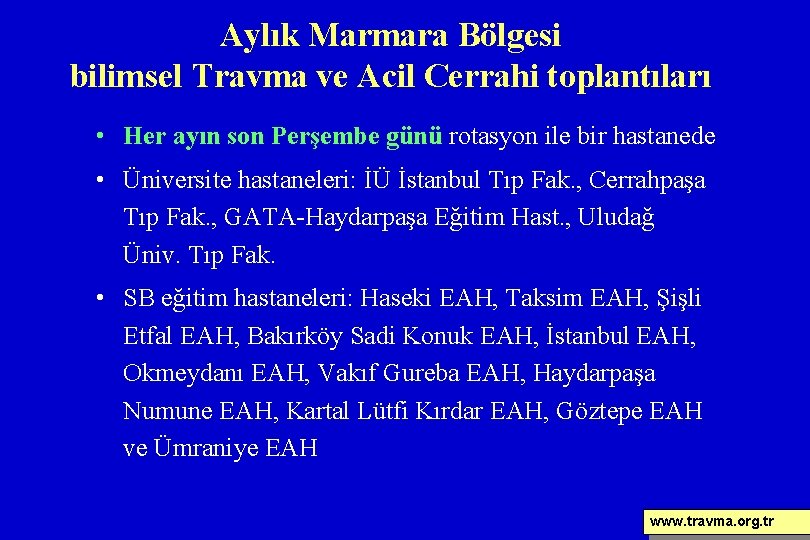 Aylık Marmara Bölgesi
bilimsel Travma ve Acil Cerrahi toplantıları

• Her ayın son Perşembe günü rotasyon ile bir hastanede

• Üniversite hastaneleri: İÜ İstanbul Tıp Fak., Cerrahpaşa Tıp Fak., GATA-Haydarpaşa Eğitim Hast., Uludağ Üniv. Tıp Fak.

• SB eğitim hastaneleri: Haseki EAH, Taksim EAH, Şişli Etfal EAH, Bakırköy Sadi Konuk EAH, İstanbul EAH, Okmeydanı EAH, Vakıf Gureba EAH, Haydarpaşa Numune EAH, Kartal Lütfi Kırdar EAH, Göztepe EAH ve Ümraniye EAH

www.travma.org.tr